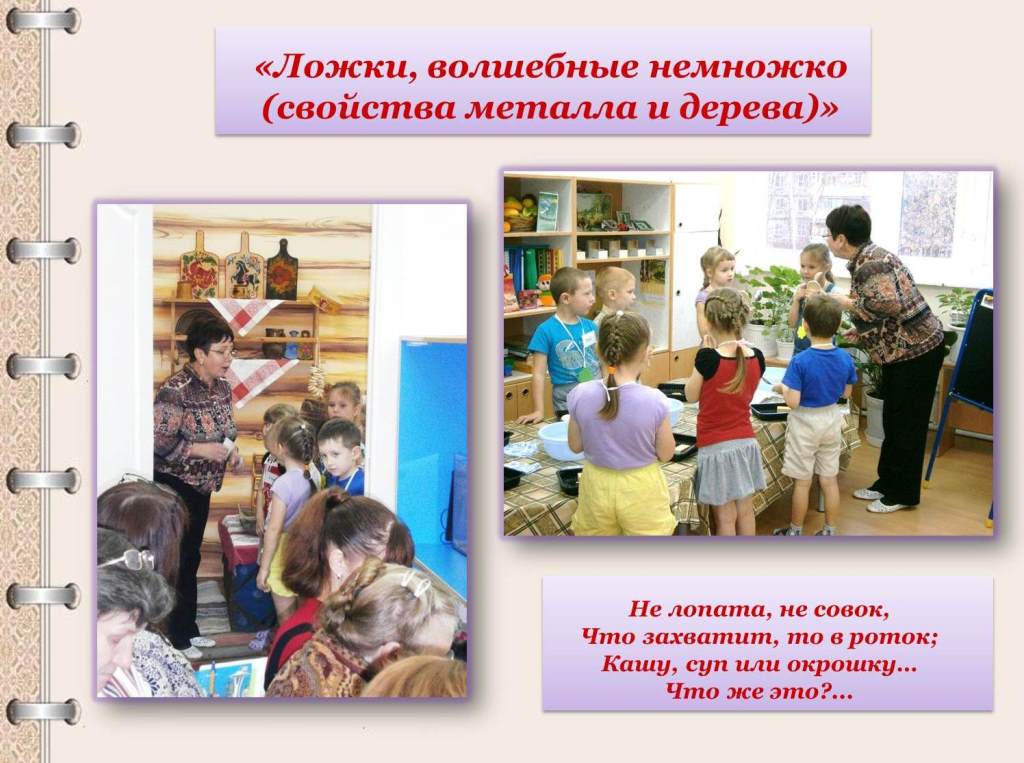 «Ложки, волшебные немножко (свойства металла и дерева)»

Не лопата, не совок,
Что захватит, то в роток;
Кашу, суп или окрошку…
Что же это?…